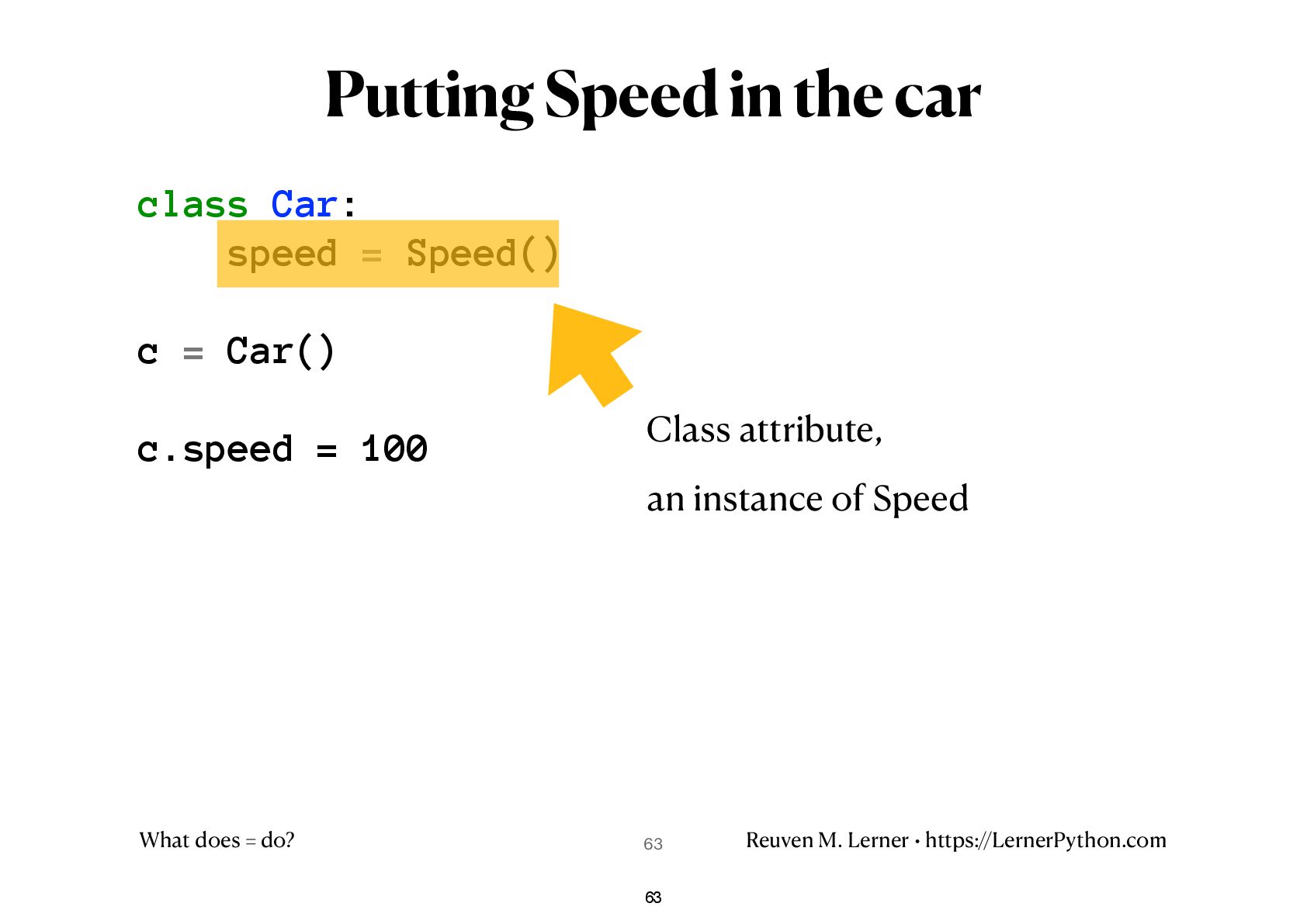 Putting Speed in the car

class Car:
    speed = Speed()

c = Car()

c.speed = 100

Class attribute,

an instance of Speed

What does = do?

63

Reuven M. Lerner • https://LernerPython.com

63